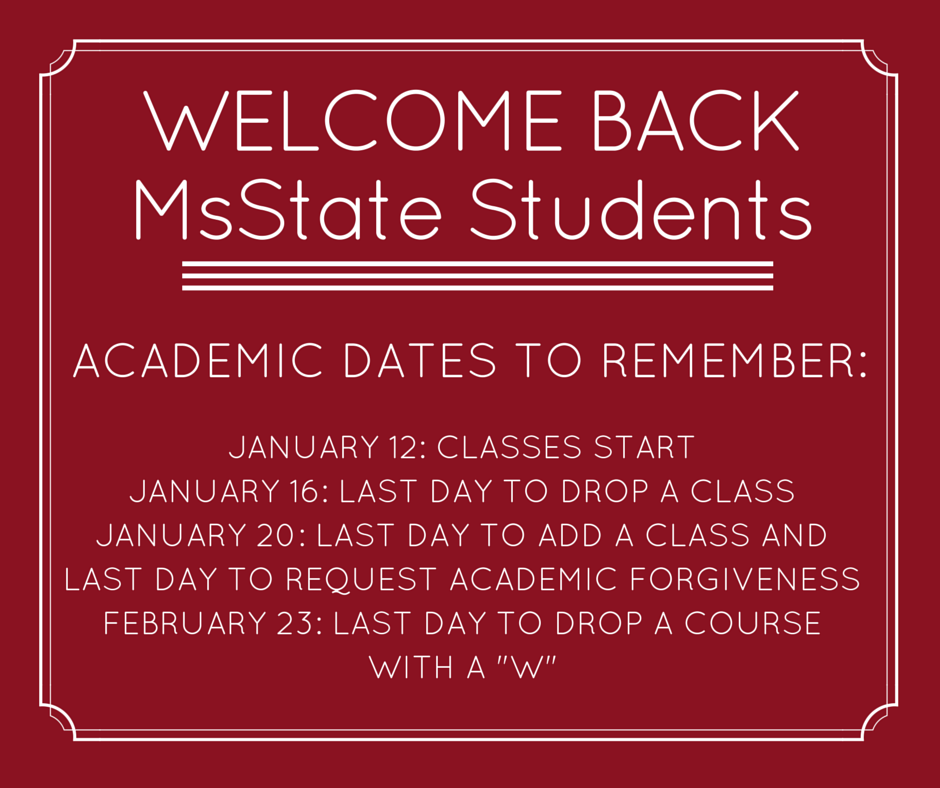 WELCOME BACK
MsState Students

ACADEMIC DATES TO REMEMBER:

JANUARY 12: CLASSES START
JANUARY 16: LAST DAY TO DROP A CLASS
JANUARY 20: LAST DAY TO ADD A CLASS AND LAST DAY TO REQUEST ACADEMIC FORGIVENESS
FEBRUARY 23: LAST DAY TO DROP A COURSE WITH A "W"